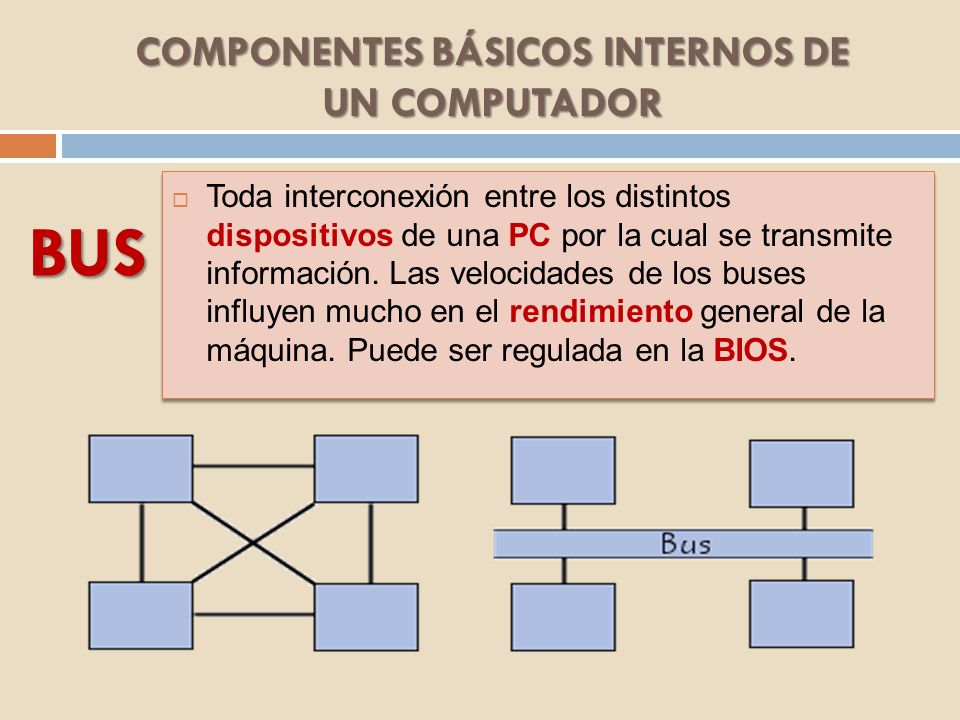 COMPONENTES BÁSICOS INTERNOS DE UN COMPUTADOR

BUS

Toda interconexión entre los distintos dispositivos de una PC por la cual se transmite información. Las velocidades de los buses influyen mucho en el rendimiento general de la máquina. Puede ser regulada en la BIOS.

Bus